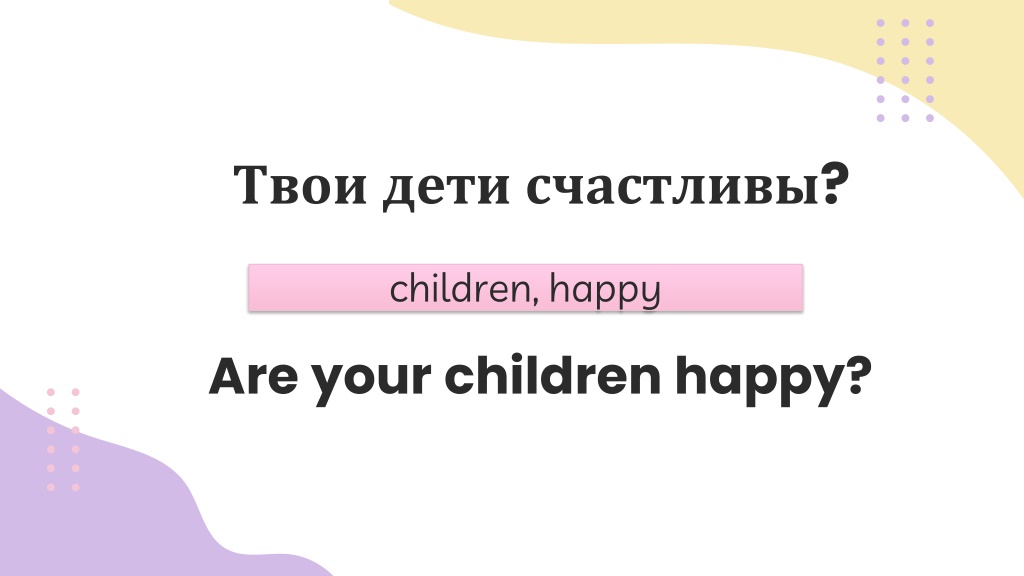 Твои дети счастливы?

children, happy

Are your children happy?